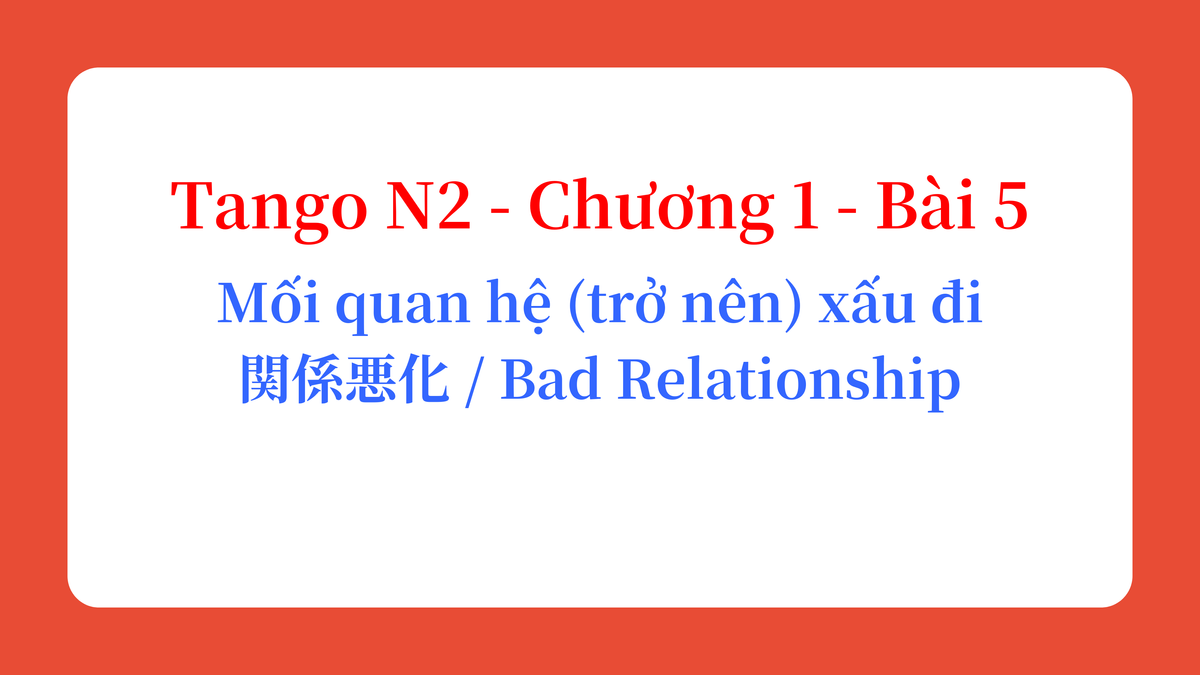 Tango N2 - Chương 1 - Bài 5

Mối quan hệ (trở nên) xấu đi
関係悪化 / Bad Relationship